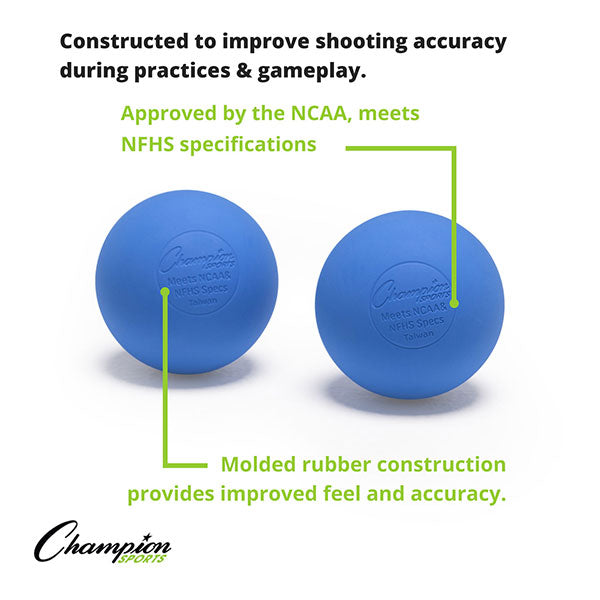 Constructed to improve shooting accuracy during practices & gameplay.

Approved by the NCAA, meets NFHS specifications

Champion SPORTS
Meets NCAA& NFHS Specs
Taiwan

Champion SPORTS
Meets NCAA& NFHS Specs
Taiwan

Molded rubber construction provides improved feel and accuracy.

Champion SPORTS